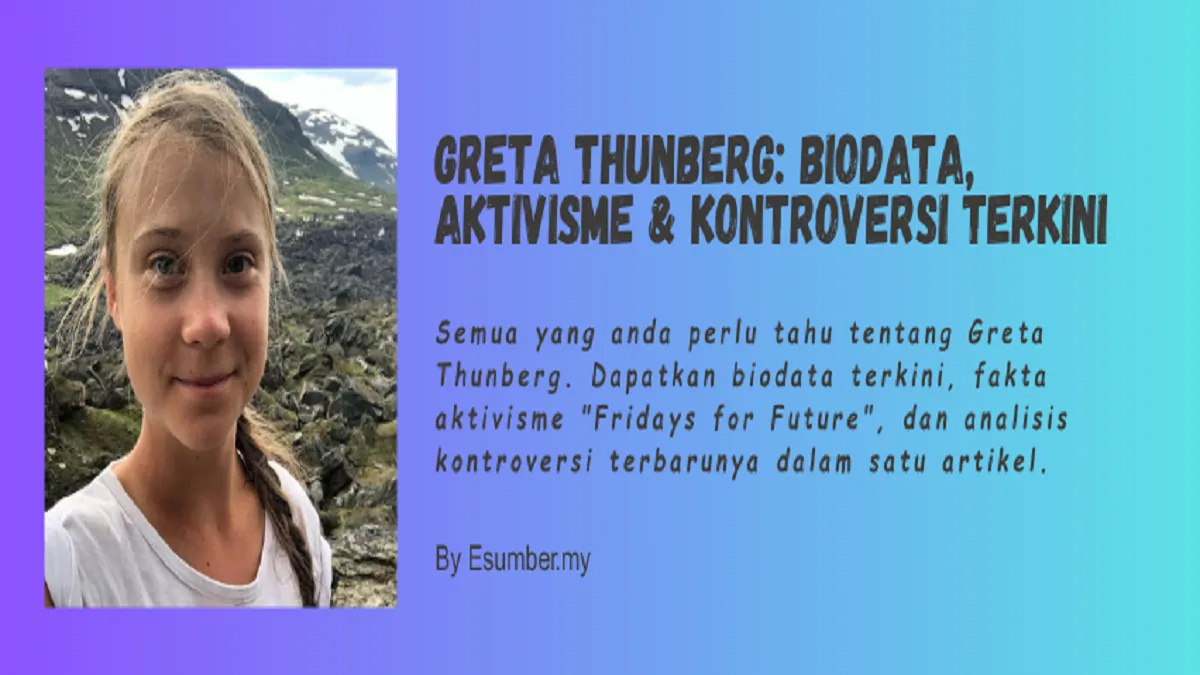 GRETA THUNBERG: BIODATA, AKTIVISME & KONTROVERSI TERKINI

Semua yang anda perlu tahu tentang Greta Thunberg. Dapatkan biodata terkini, fakta aktivisme "Fridays for Future", dan analisis kontroversi terbarunya dalam satu artikel.

By Esumber.my